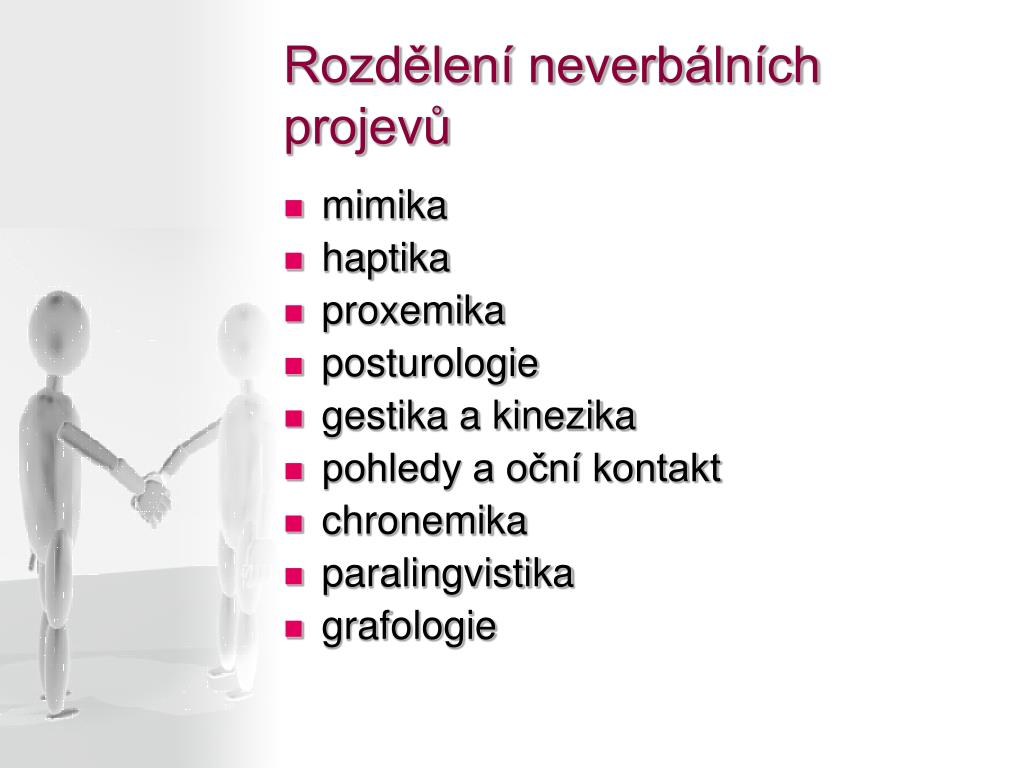 Rozdělení neverbálních projevů

- mimika
- haptika
- proxemika
- posturologie
- gestika a kinezika
- pohledy a oční kontakt
- chronemika
- paralingvistika
- grafologie